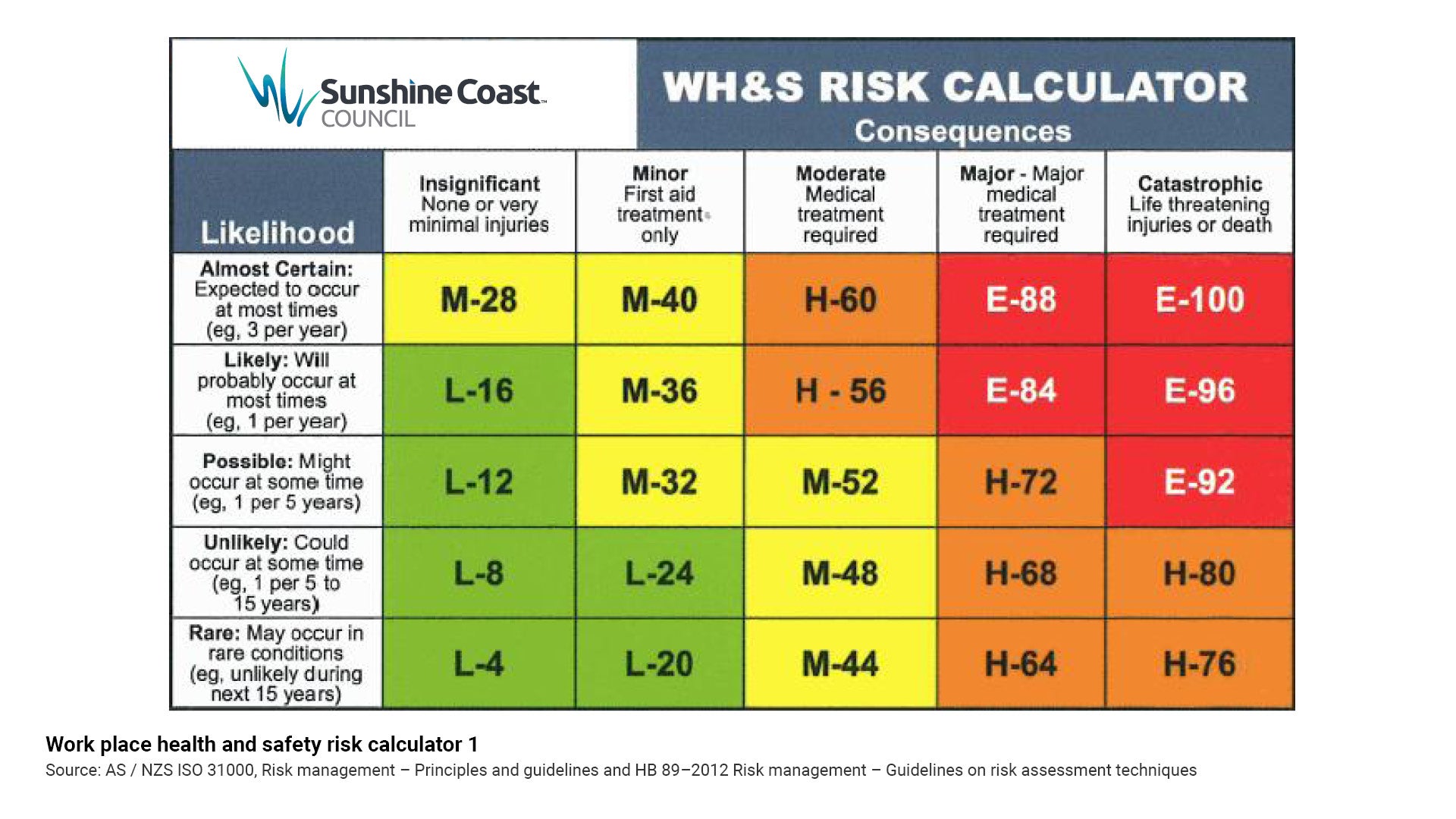 Sunshine Coast™ COUNCIL

WH&S RISK CALCULATOR

Consequences

| Likelihood | Insignificant None or very minimal injuries | Minor First aid treatment only | Moderate Medical treatment required | Major - Major medical treatment required | Catastrophic Life threatening injuries or death |
|---|---|---|---|---|---|
| Almost Certain: Expected to occur at most times (eg, 3 per year) | M-28 | M-40 | H-60 | E-88 | E-100 |
| Likely: Will probably occur at most times (eg, 1 per year) | L-16 | M-36 | H - 56 | E-84 | E-96 |
| Possible: Might occur at some time (eg, 1 per 5 years) | L-12 | M-32 | M-52 | H-72 | E-92 |
| Unlikely: Could occur at some time (eg, 1 per 5 to 15 years) | L-8 | L-24 | M-48 | H-68 | H-80 |
| Rare: May occur in rare conditions (eg, unlikely during next 15 years) | L-4 | L-20 | M-44 | H-64 | H-76 |

Work place health and safety risk calculator 1

Source: AS / NZS ISO 31000, Risk management – Principles and guidelines and HB 89–2012 Risk management – Guidelines on risk assessment techniques